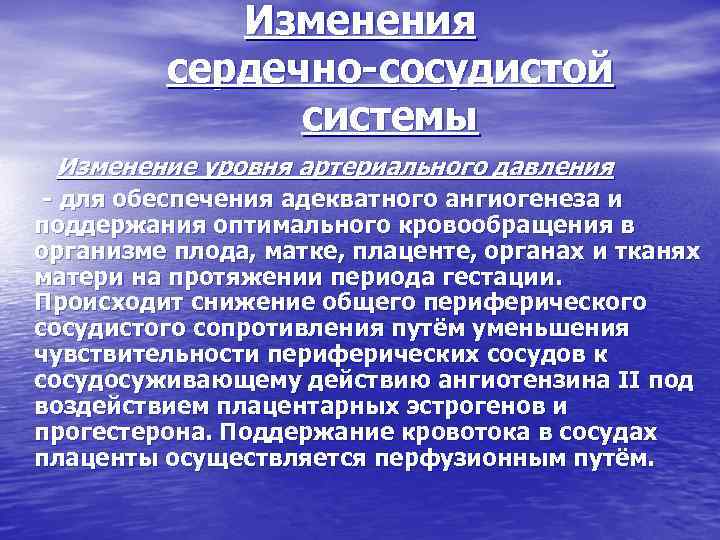 Изменения сердечно-сосудистой системы

Изменение уровня артериального давления

- для обеспечения адекватного ангиогенеза и поддержания оптимального кровообращения в организме плода, матке, плаценте, органах и тканях матери на протяжении периода гестации. Происходит снижение общего периферического сосудистого сопротивления путём уменьшения чувствительности периферических сосудов к сосудосуживающему действию ангиотензина II под воздействием плацентарных эстрогенов и прогестерона. Поддержание кровотока в сосудах плаценты осуществляется перфузионным путём.